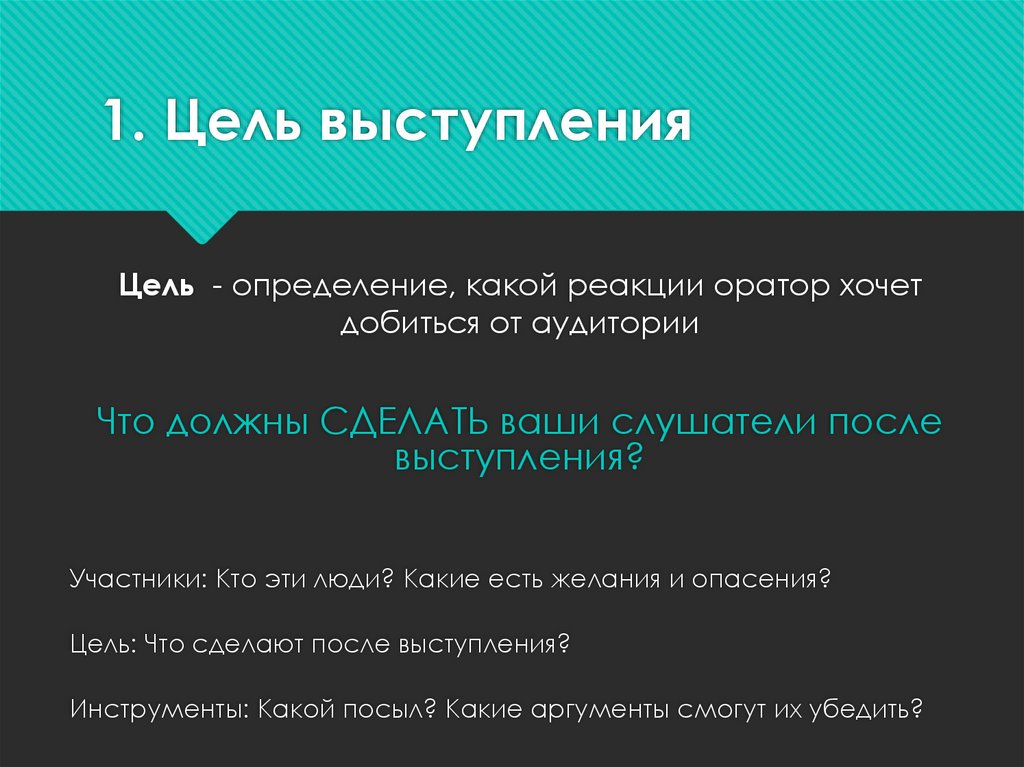 1. Цель выступления

Цель - определение, какой реакции оратор хочет добиться от аудитории

Что должны СДЕЛАТЬ ваши слушатели после выступления?

Участники: Кто эти люди? Какие есть желания и опасения?

Цель: Что сделают после выступления?

Инструменты: Какой посыл? Какие аргументы смогут их убедить?